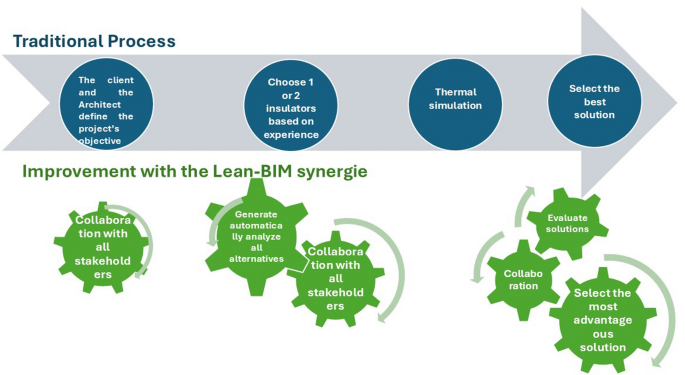 Traditional Process

The client and the Architect define the project's objective

Choose 1 or 2 insulators based on experience

Thermal simulation

Select the best solution

Improvement with the Lean-BIM synergie

Collabora tion with all stakehold ers

Generate automatica lly analyze all alternatives

Collabora tion with all stakehold ers

Evaluate solutions

Collabo ration

Select the most advantage ous solution